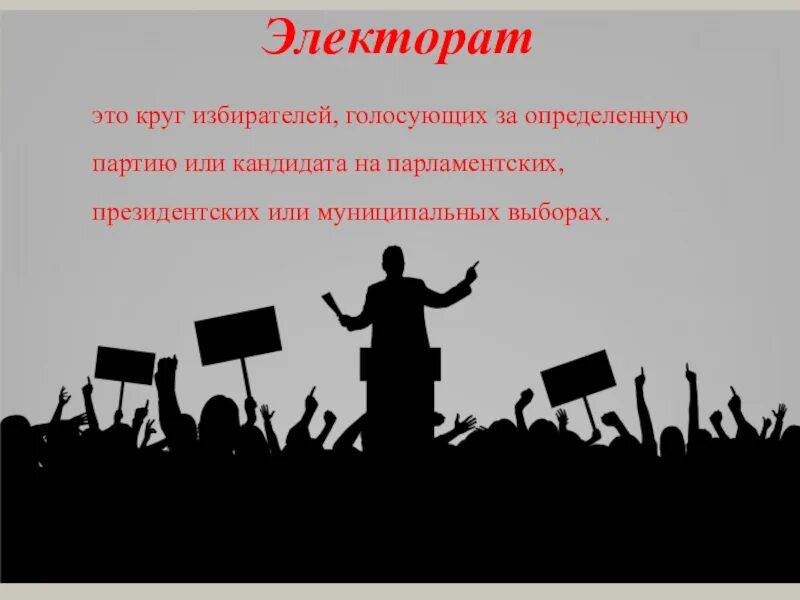 Электорат

это круг избирателей, голосующих за определенную партию или кандидата на парламентских, президентских или муниципальных выборах.